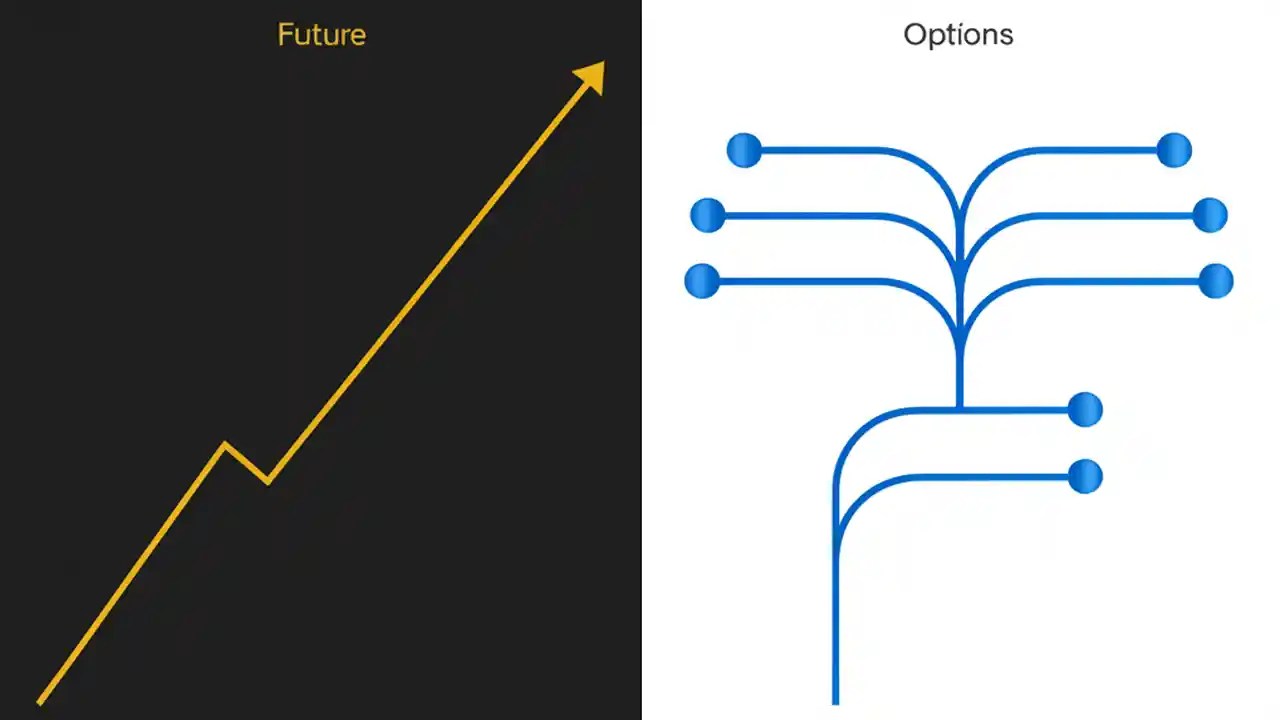 Future

Options